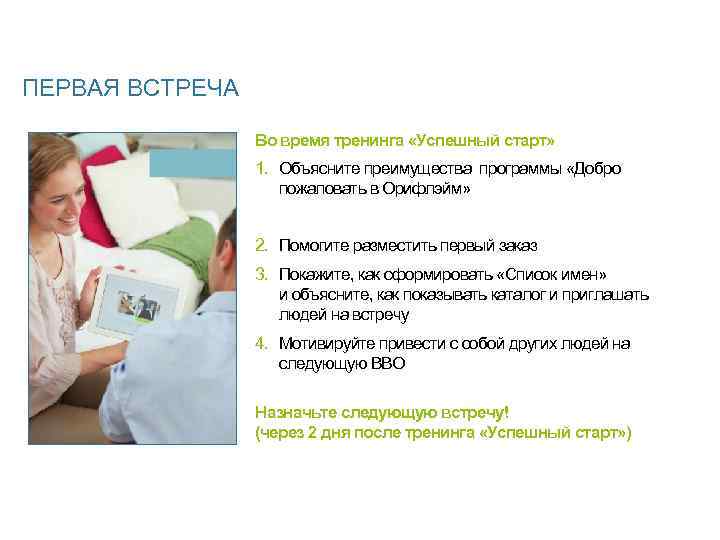 ПЕРВАЯ ВСТРЕЧА

Во время тренинга «Успешный старт»

1. Объясните преимущества программы «Добро пожаловать в Орифлэйм»

2. Помогите разместить первый заказ

3. Покажите, как сформировать «Список имен» и объясните, как показывать каталог и приглашать людей на встречу

4. Мотивируйте привести с собой других людей на следующую ВВО

Назначьте следующую встречу!
(через 2 дня после тренинга «Успешный старт»)